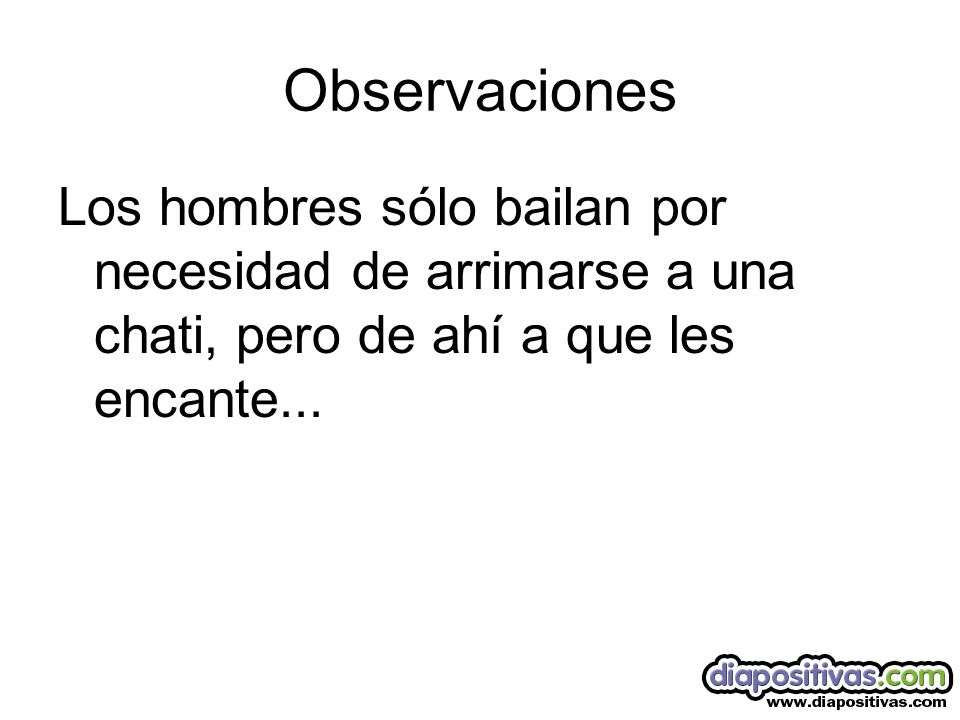 Observaciones

Los hombres sólo bailan por necesidad de arrimarse a una chati, pero de ahí a que les encante...

diapositivas.com
www.diapositivas.com